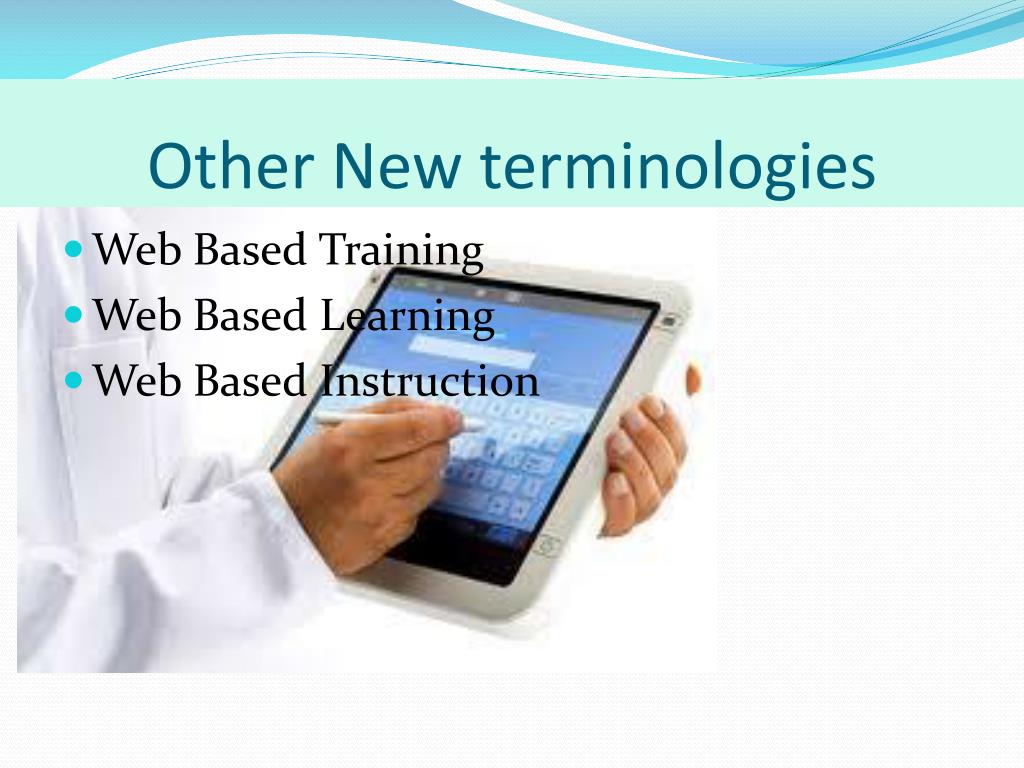 Other New terminologies

Web Based Training
Web Based Learning
Web Based Instruction